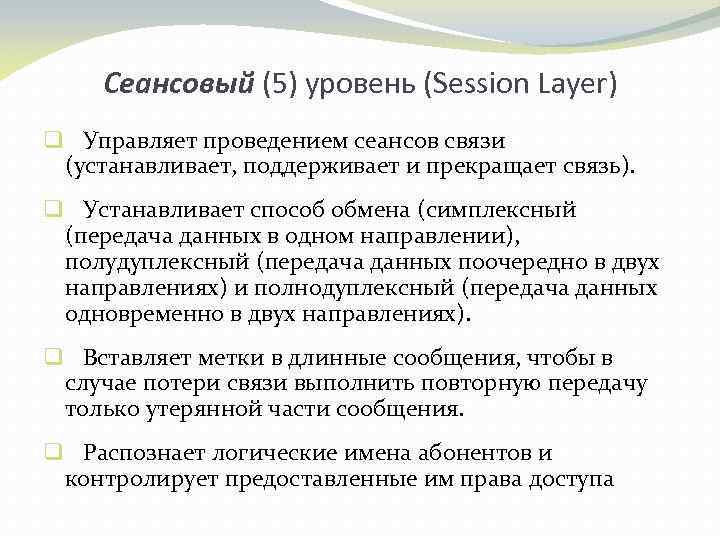 Сеансовый (5) уровень (Session Layer)

Управляет проведением сеансов связи (устанавливает, поддерживает и прекращает связь).

Устанавливает способ обмена (симплексный (передача данных в одном направлении), полудуплексный (передача данных поочередно в двух направлениях) и полнодуплексный (передача данных одновременно в двух направлениях).

Вставляет метки в длинные сообщения, чтобы в случае потери связи выполнить повторную передачу только утерянной части сообщения.

Распознает логические имена абонентов и контролирует предоставленные им права доступа